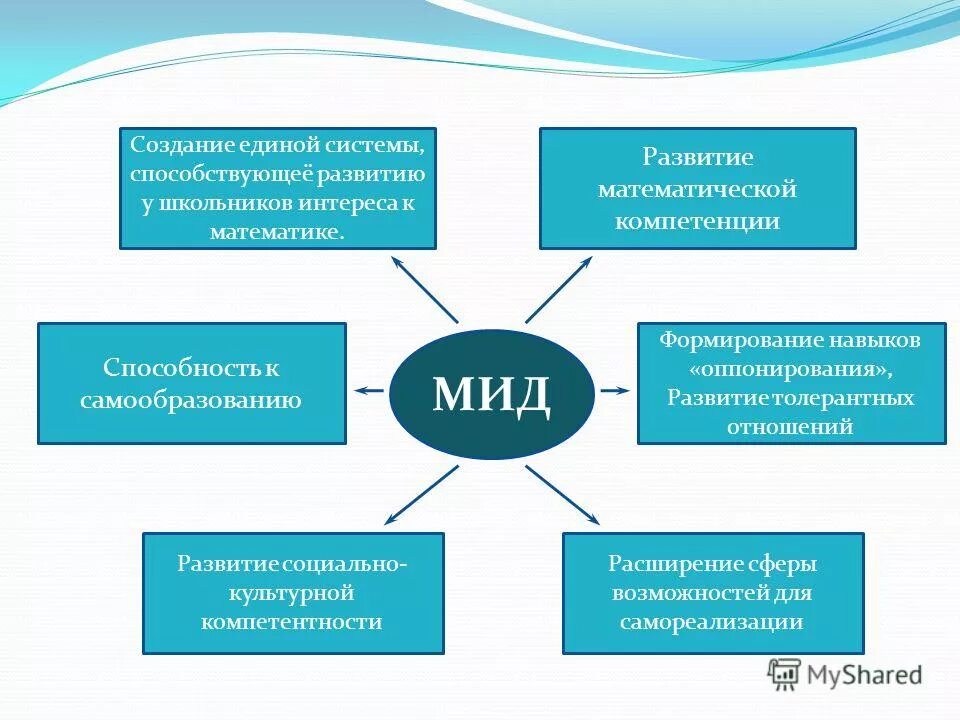 Создание единой системы, способствующеё развитию у школьников интереса к математике.

Развитие математической компетенции

Способность к самообразованию

МИД

Формирование навыков «оппонирования», Развитие толерантных отношений

Развитие социально-культурной компетентности

Расширение сферы возможностей для самореализации

MyShared